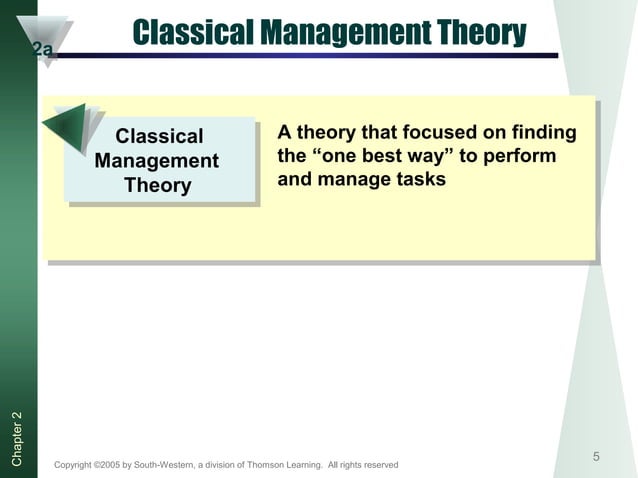 2a

Classical Management Theory

Classical Management Theory

A theory that focused on finding the “one best way” to perform and manage tasks

Chapter 2

Copyright ©2005 by South-Western, a division of Thomson Learning. All rights reserved

5